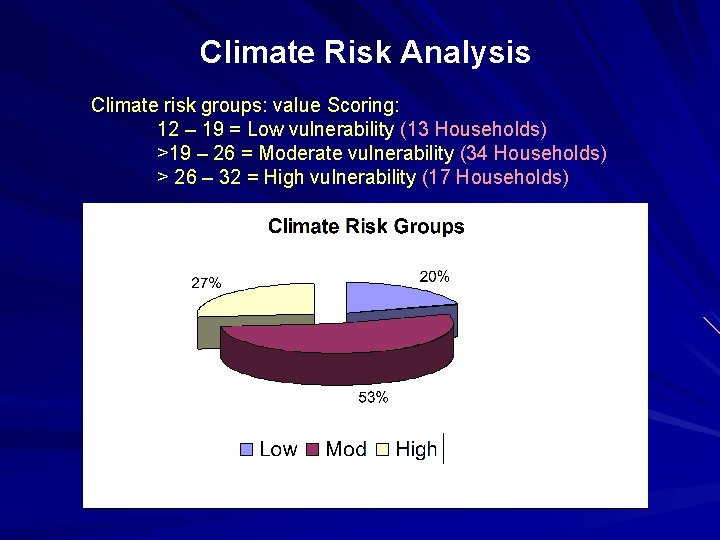 Climate Risk Analysis

Climate risk groups: value Scoring:
12 – 19 = Low vulnerability (13 Households)
>19 – 26 = Moderate vulnerability (34 Households)
> 26 – 32 = High vulnerability (17 Households)

Climate Risk Groups

27%

20%

53%

Low Mod High